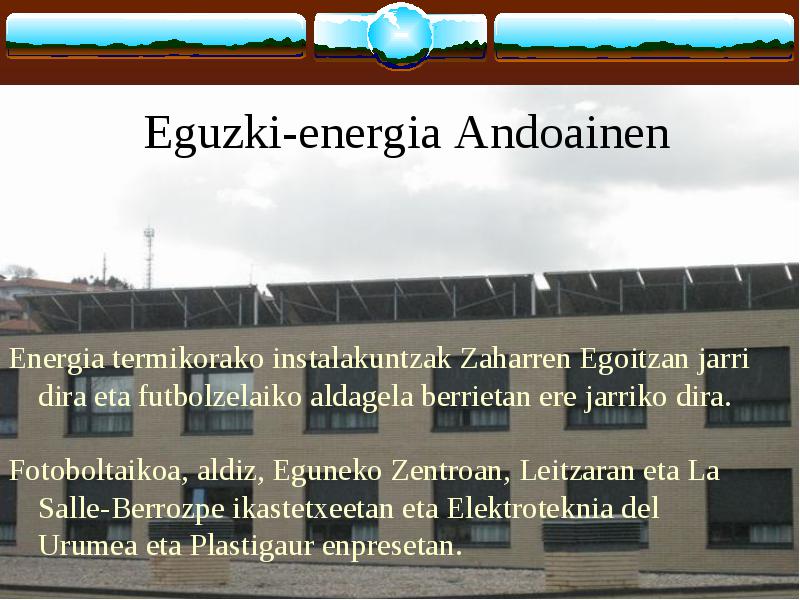 Eguzki-energia Andoainen

Energia termikorako instalakuntzak Zaharren Egoitzan jarri dira eta futbolzelaiko aldagela berrietan ere jarriko dira.

Fotoboltaikoa, aldiz, Eguneko Zentroan, Leitzaran eta La Salle-Berrozpe ikastetxeetan eta Elektroteknia del Urumea eta Plastigaur enpresetan.